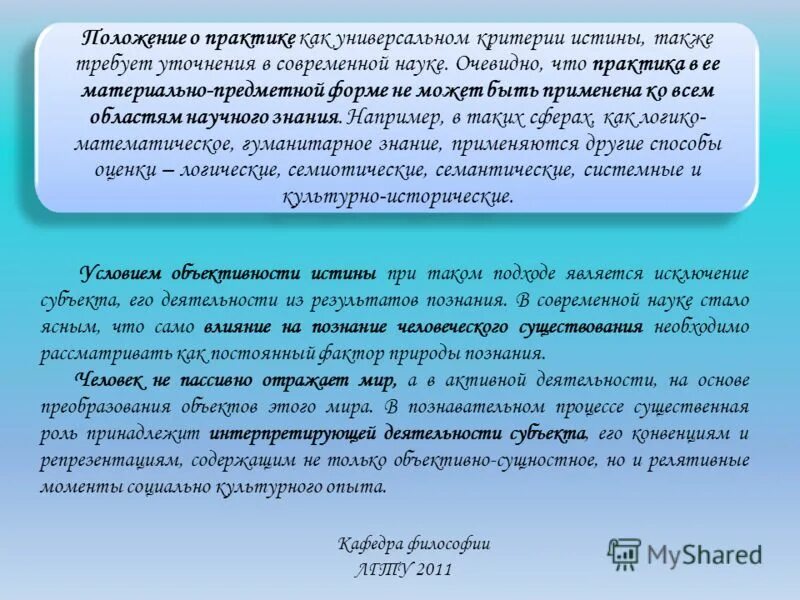 Положение о практике как универсальном критерии истины, также требует уточнения в современной науке. Очевидно, что практика в ее материально-предметной форме не может быть применена ко всем областям научного знания. Например, в таких сферах, как логико-математическое, гуманитарное знание, применяются другие способы оценки – логические, семиотические, семантические, системные и культурно-исторические.

Условием объективности истины при таком подходе является исключение субъекта, его деятельности из результатов познания. В современной науке стало ясным, что само влияние на познание человеческого существования необходимо рассматривать как постоянный фактор природы познания.

Человек не пассивно отражает мир, а в активной деятельности, на основе преобразования объектов этого мира. В познавательном процессе существенная роль принадлежит интерпретирующей деятельности субъекта, его конвенциям и репрезентациям, содержащим не только объективно-сущностное, но и релятивные моменты социально культурного опыта.

Кафедра философии
ЛГТУ 2011

MyShared